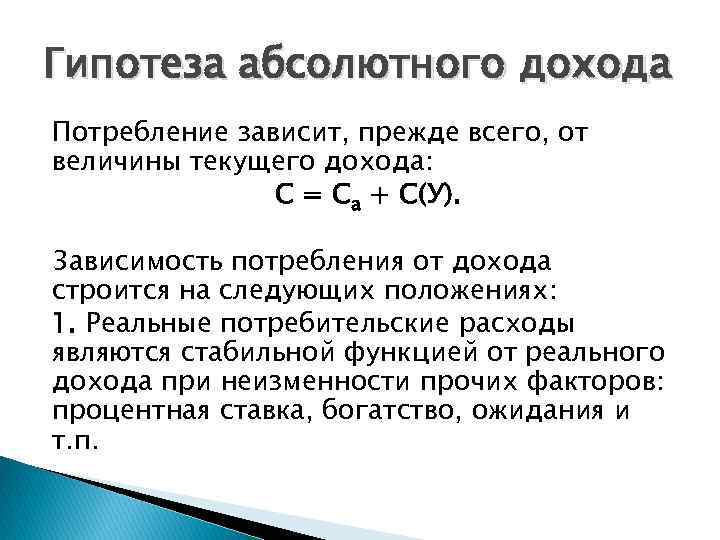 Гипотеза абсолютного дохода

Потребление зависит, прежде всего, от величины текущего дохода:

$С = С_а + С(У)$.

Зависимость потребления от дохода строится на следующих положениях:

1. Реальные потребительские расходы являются стабильной функцией от реального дохода при неизменности прочих факторов: процентная ставка, богатство, ожидания и т.п.